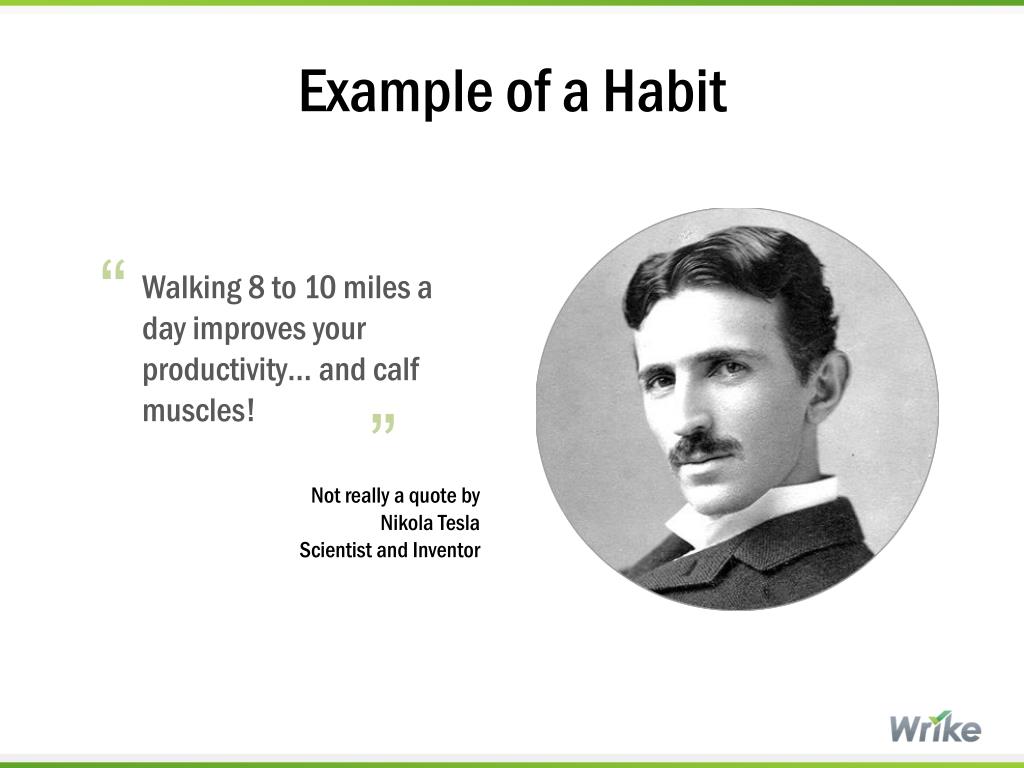 Example of a Habit

“ Walking 8 to 10 miles a day improves your productivity… and calf muscles! ”

Not really a quote by
Nikola Tesla
Scientist and Inventor

Wrike